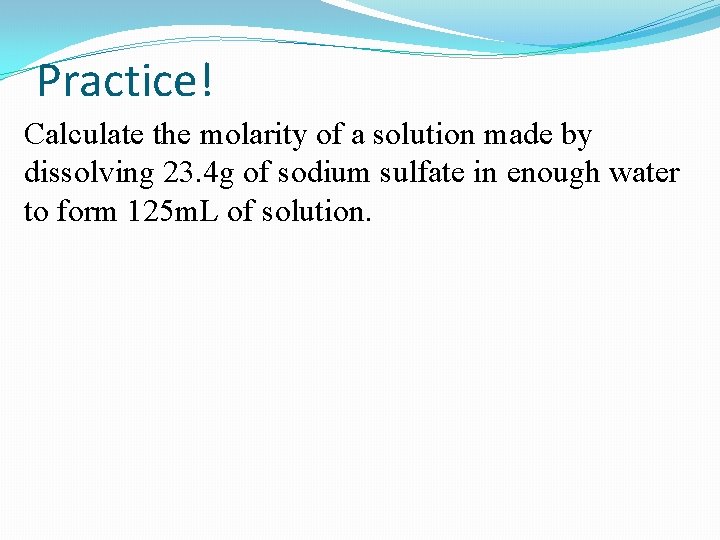 Practice!

Calculate the molarity of a solution made by dissolving 23.4g of sodium sulfate in enough water to form 125mL of solution.